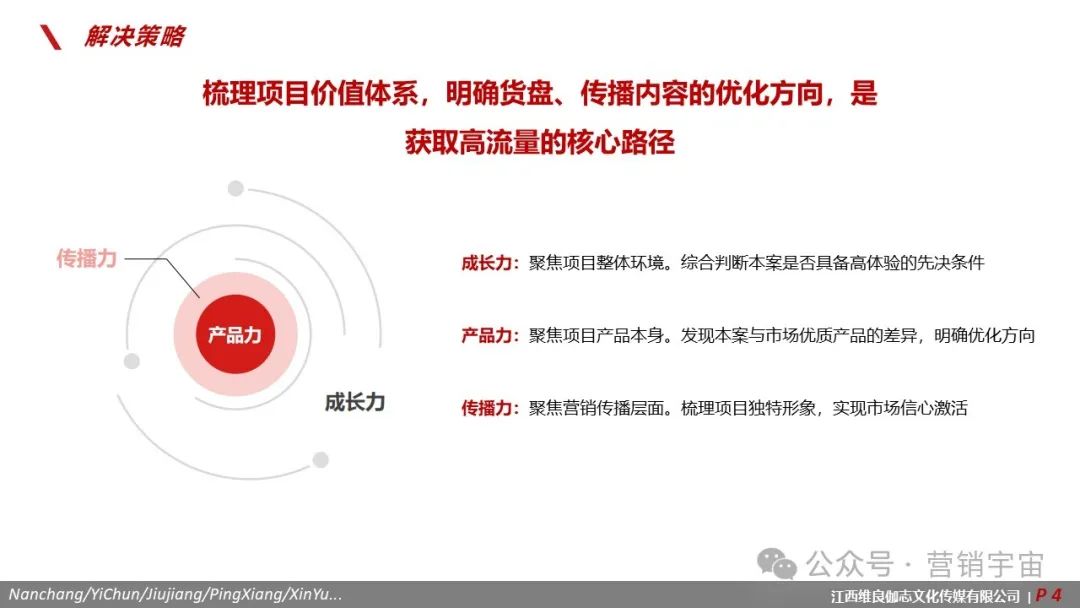 解决策略

梳理项目价值体系，明确货盘、传播内容的优化方向，是获取高流量的核心路径

传播力

产品力

成长力

成长力：聚焦项目整体环境。综合判断本案是否具备高体验的先决条件

产品力：聚焦项目产品本身。发现本案与市场优质产品的差异，明确优化方向

传播力：聚焦营销传播层面。梳理项目独特形象，实现市场信心激活

公众号 · 营销宇宙

Nanchang/YiChun/Jiujiang/PingXiang/XinYu...

江西维良伽志文化传媒有限公司 | P 4